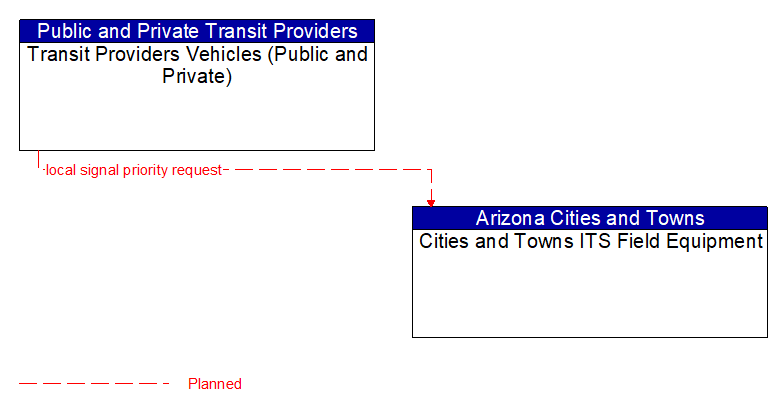 Public and Private Transit Providers
Transit Providers Vehicles (Public and Private)

local signal priority request

Arizona Cities and Towns
Cities and Towns ITS Field Equipment

Planned